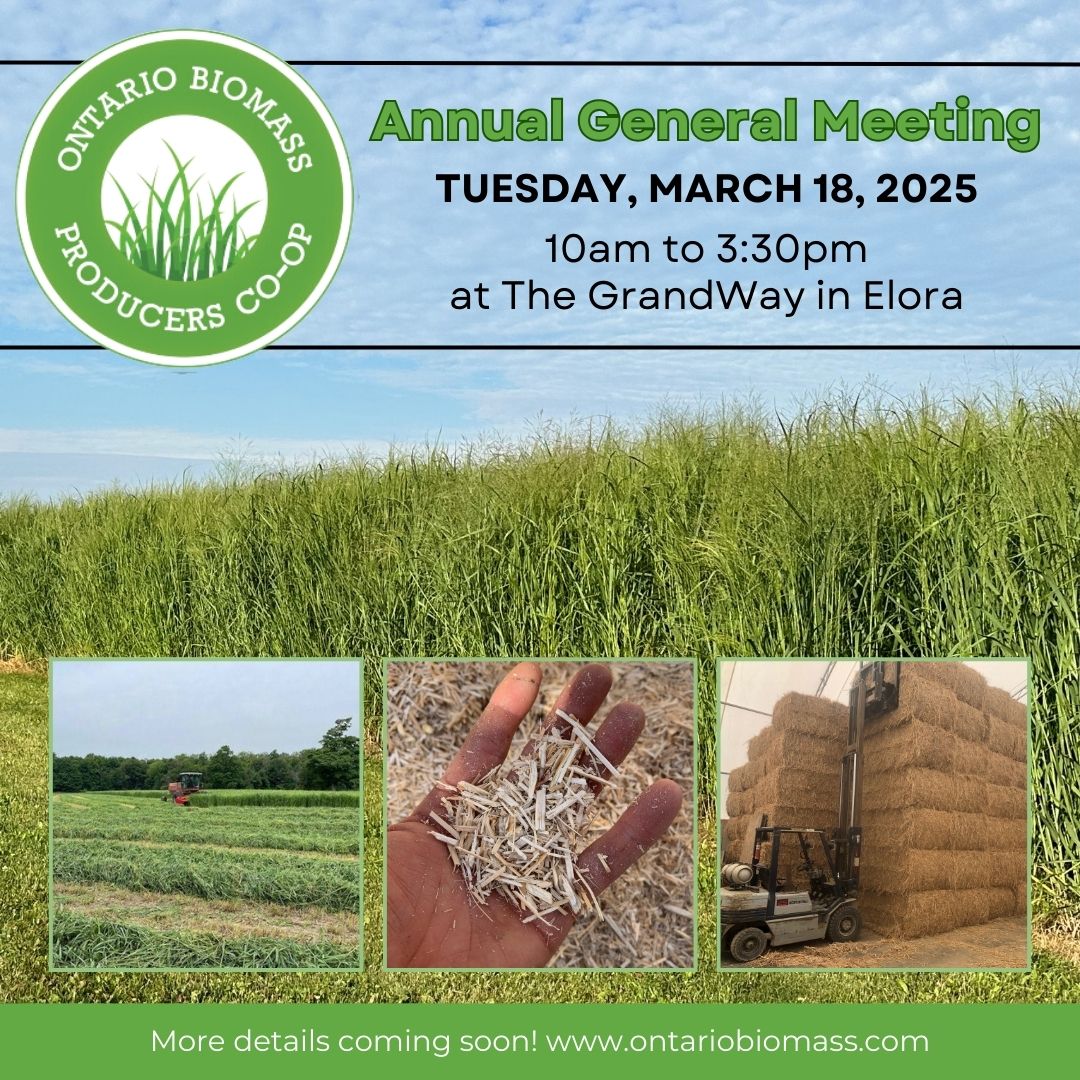 ONTARIO BIOMASS PRODUCERS CO-OP

Annual General Meeting

TUESDAY, MARCH 18, 2025

10am to 3:30pm
at The GrandWay in Elora

More details coming soon! www.ontariobiomass.com